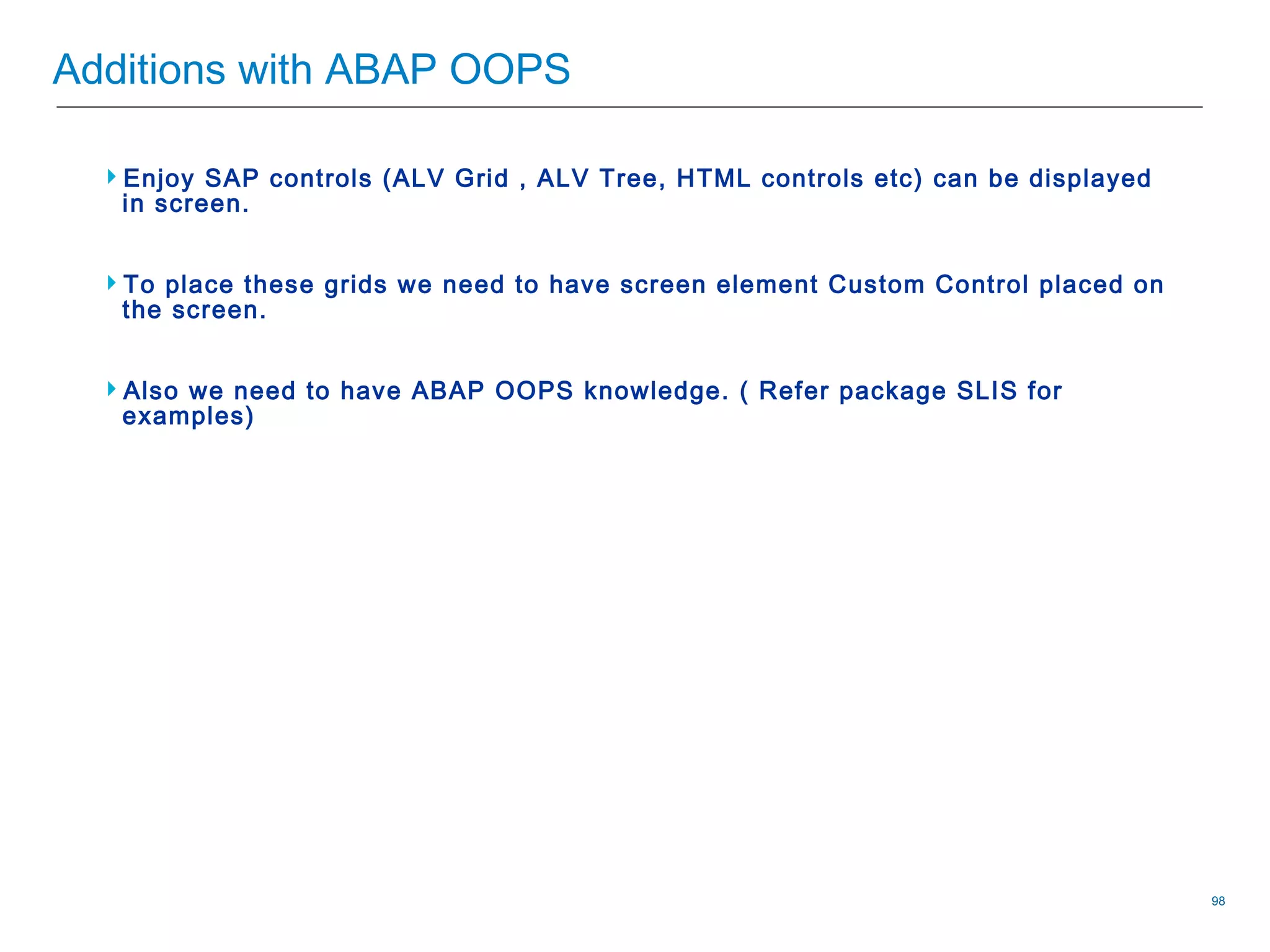 Additions with ABAP OOPS

Enjoy SAP controls (ALV Grid , ALV Tree, HTML controls etc) can be displayed in screen.

To place these grids we need to have screen element Custom Control placed on the screen.

Also we need to have ABAP OOPS knowledge. ( Refer package SLIS for examples)

98